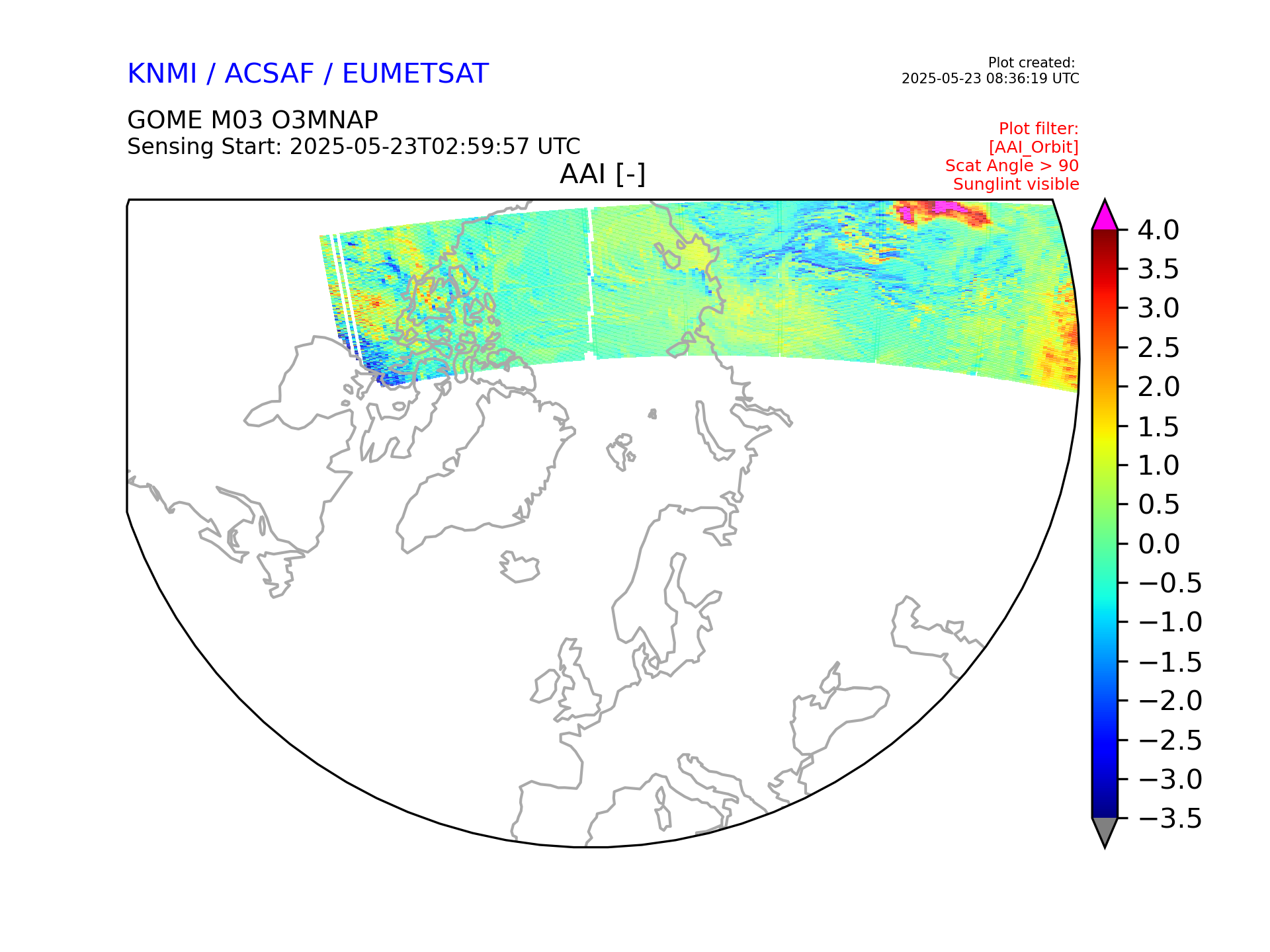 KNMI / ACSAF / EUMETSAT

Plot created:
2025-05-23 08:36:19 UTC

GOME M03 O3MNAP
Sensing Start: 2025-05-23T02:59:57 UTC

Plot filter:
[AAI_Orbit]
Scat Angle > 90
Sunglint visible

AAI [-]

4.0
3.5
3.0
2.5
2.0
1.5
1.0
0.5
0.0
−0.5
−1.0
−1.5
−2.0
−2.5
−3.0
−3.5